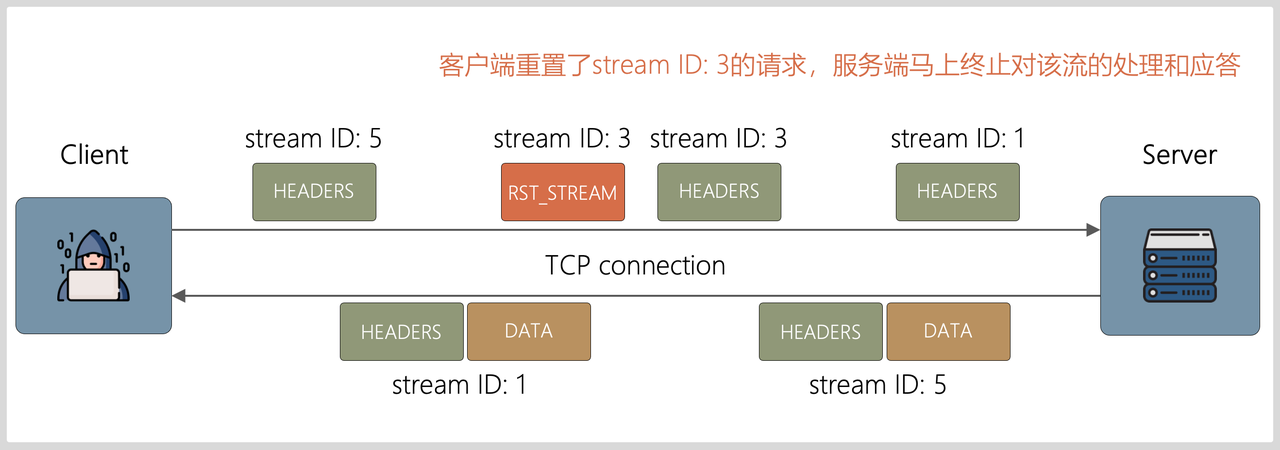 客户端重置了stream ID: 3的请求，服务端马上终止对该流的处理和应答

Client

stream ID: 5
HEADERS

stream ID: 3
RST_STREAM

stream ID: 3
HEADERS

stream ID: 1
HEADERS

Server

TCP connection

HEADERS
DATA
stream ID: 1

HEADERS
DATA
stream ID: 5